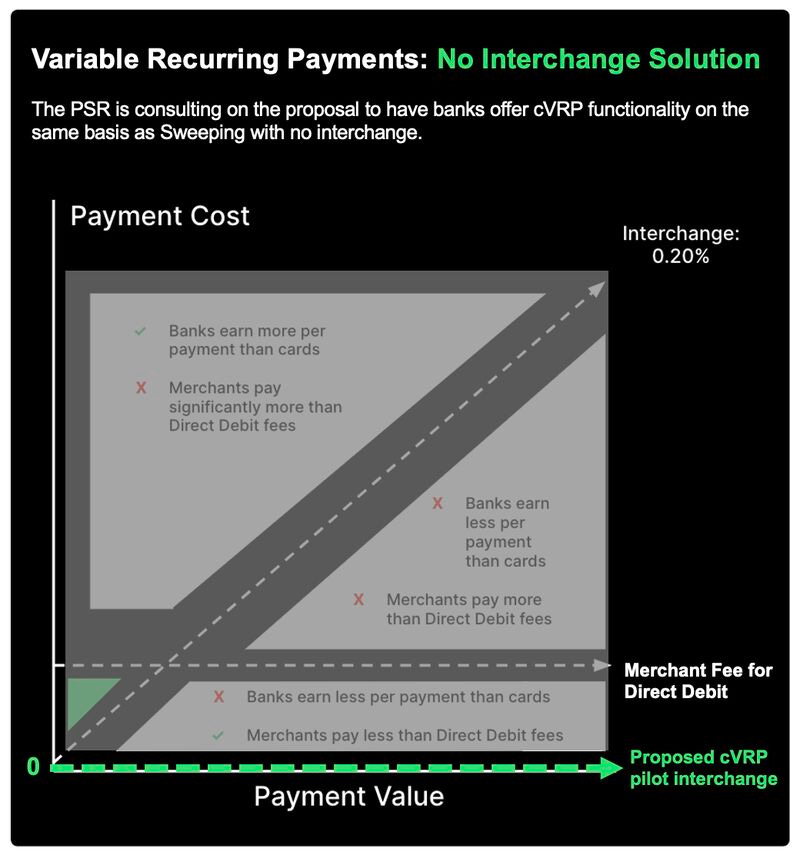 Variable Recurring Payments: No Interchange Solution

The PSR is consulting on the proposal to have banks offer cVRP functionality on the same basis as Sweeping with no interchange.

Payment Cost

Interchange: 0.20%

✓ Banks earn more per payment than cards

X Merchants pay significantly more than Direct Debit fees

X Banks earn less per payment than cards

X Merchants pay more than Direct Debit fees

Merchant Fee for Direct Debit

X Banks earn less per payment than cards

✓ Merchants pay less than Direct Debit fees

0

Proposed cVRP pilot interchange

Payment Value